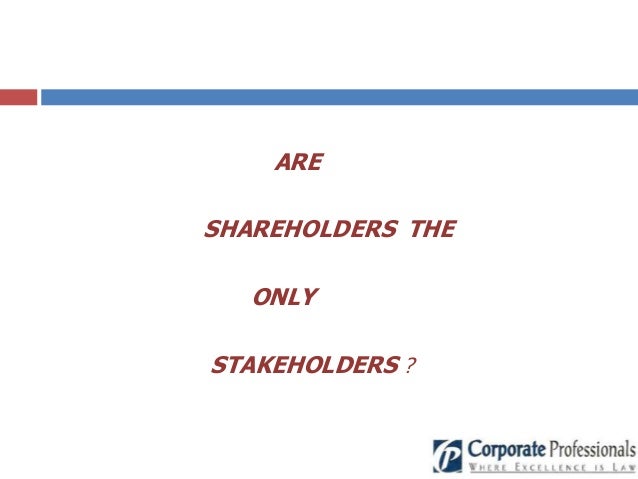 ARE

SHAREHOLDERS THE

ONLY

STAKEHOLDERS ?

Corporate Professionals
WHERE EXCELLENCE IS LAW